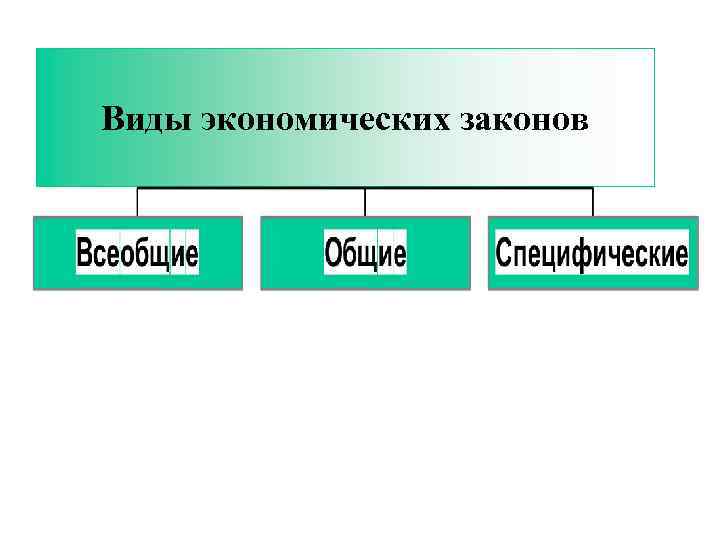 Виды экономических законов

Всеобщие

Общие

Специфические